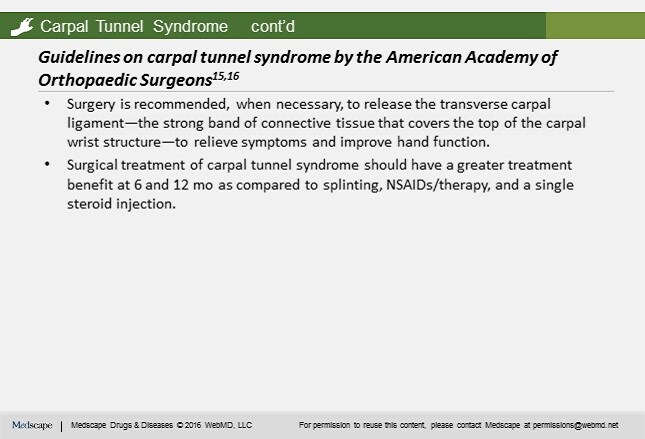 Carpal Tunnel Syndrome cont'd

Guidelines on carpal tunnel syndrome by the American Academy of Orthopaedic Surgeons$^{15,16}$

• Surgery is recommended, when necessary, to release the transverse carpal ligament—the strong band of connective tissue that covers the top of the carpal wrist structure—to relieve symptoms and improve hand function.

• Surgical treatment of carpal tunnel syndrome should have a greater treatment benefit at 6 and 12 mo as compared to splinting, NSAIDs/therapy, and a single steroid injection.

Medscape | Medscape Drugs & Diseases © 2016 WebMD, LLC For permission to reuse this content, please contact Medscape at permissions@webmd.net